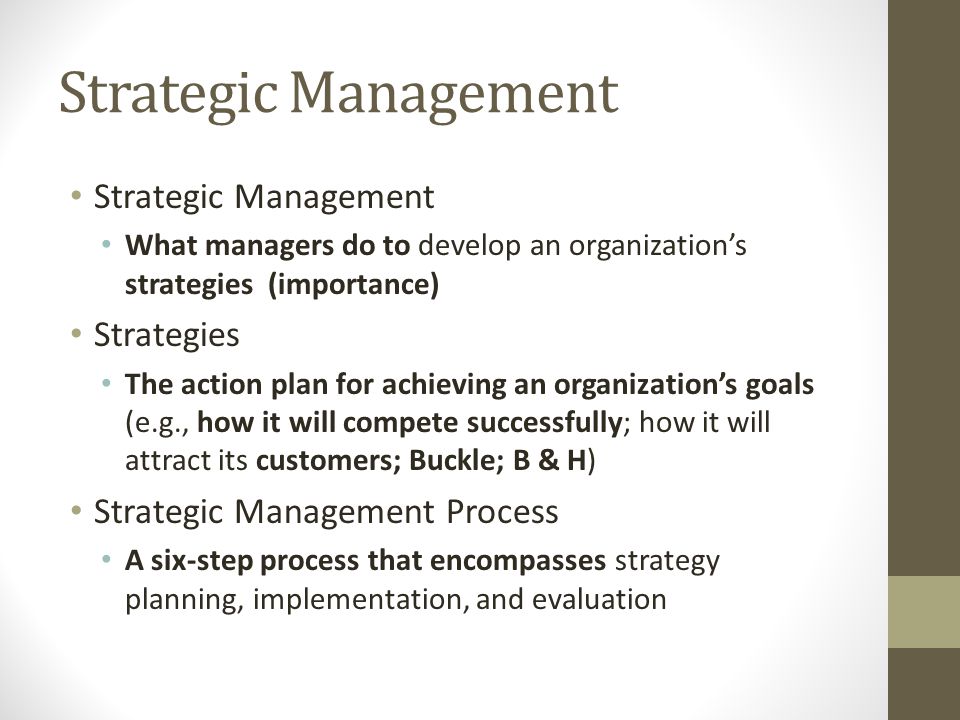 Strategic Management

• Strategic Management
  • What managers do to develop an organization's strategies (importance)
• Strategies
  • The action plan for achieving an organization's goals (e.g., how it will compete successfully; how it will attract its customers; Buckle; B & H)
• Strategic Management Process
  • A six-step process that encompasses strategy planning, implementation, and evaluation